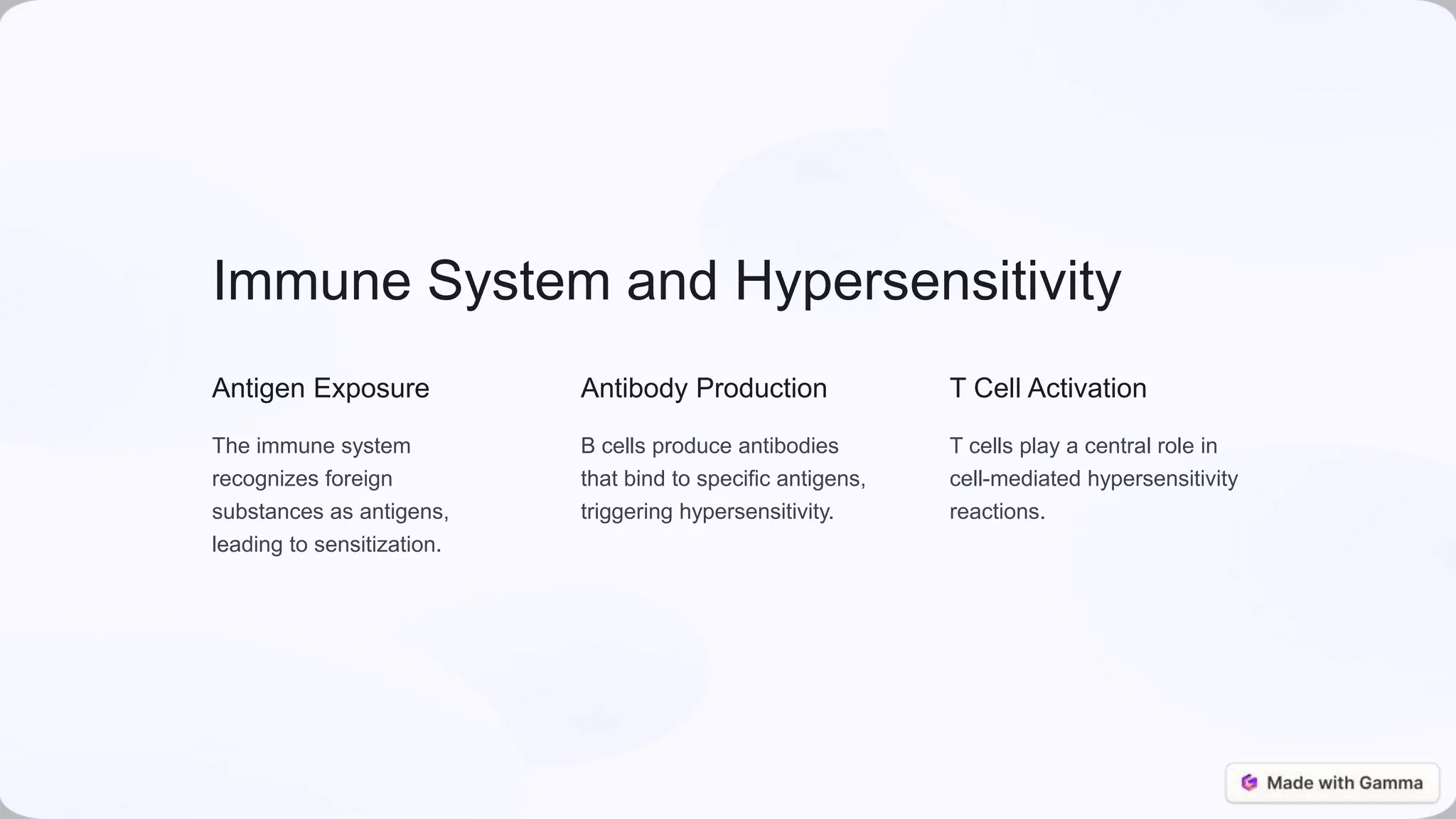 Immune System and Hypersensitivity

Antigen Exposure

The immune system recognizes foreign substances as antigens, leading to sensitization.

Antibody Production

B cells produce antibodies that bind to specific antigens, triggering hypersensitivity.

T Cell Activation

T cells play a central role in cell-mediated hypersensitivity reactions.

Made with Gamma